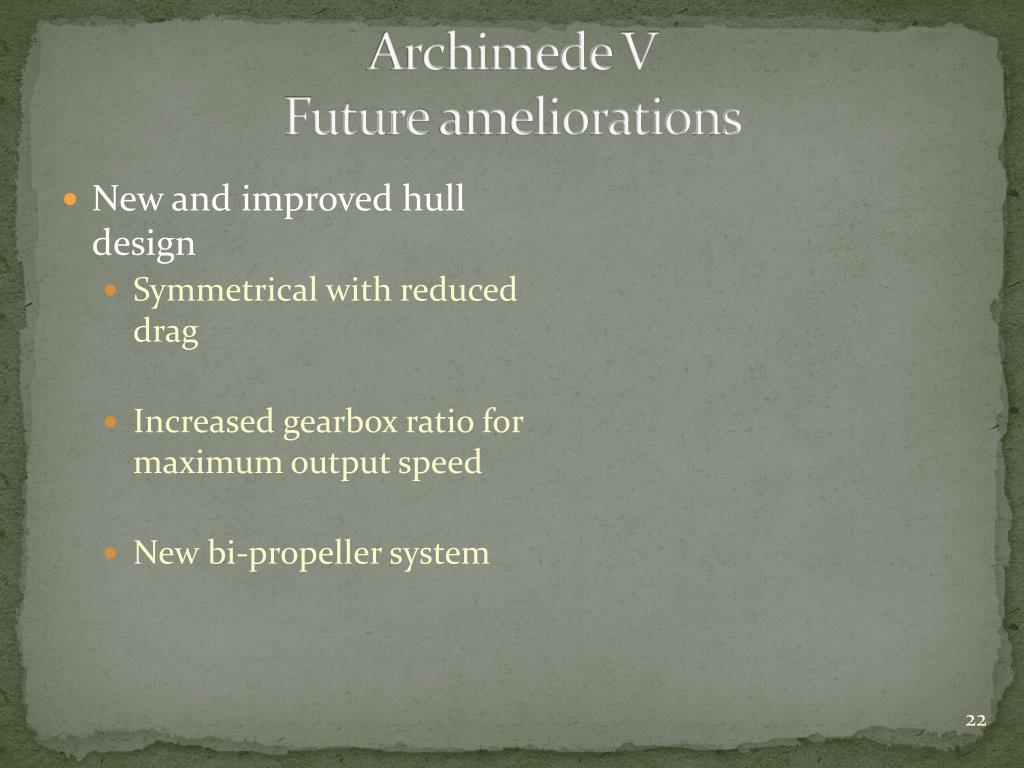 Archimede V
Future ameliorations

New and improved hull design
Symmetrical with reduced drag

Increased gearbox ratio for maximum output speed

New bi-propeller system

22